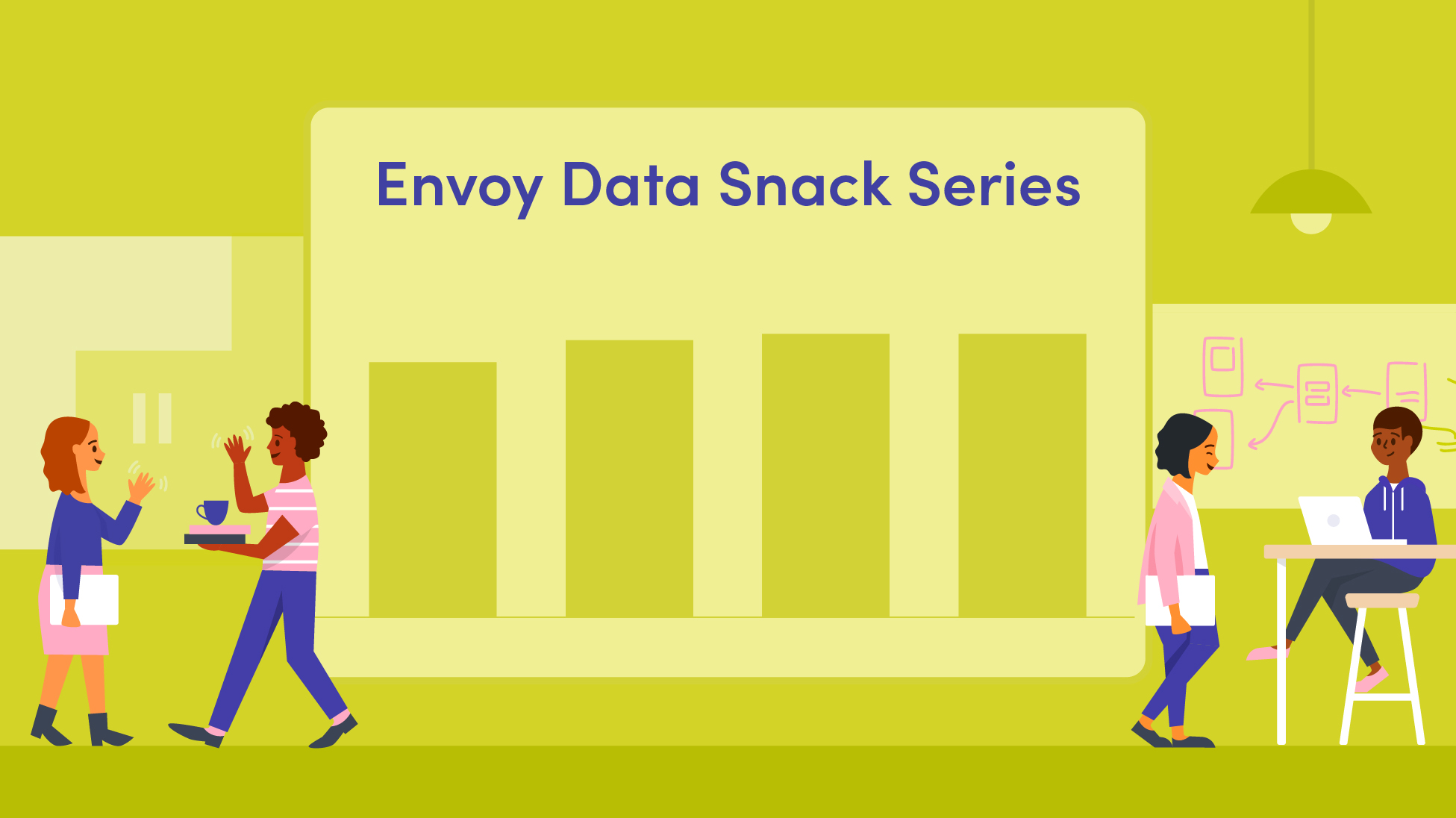 Envoy Data Snack Series